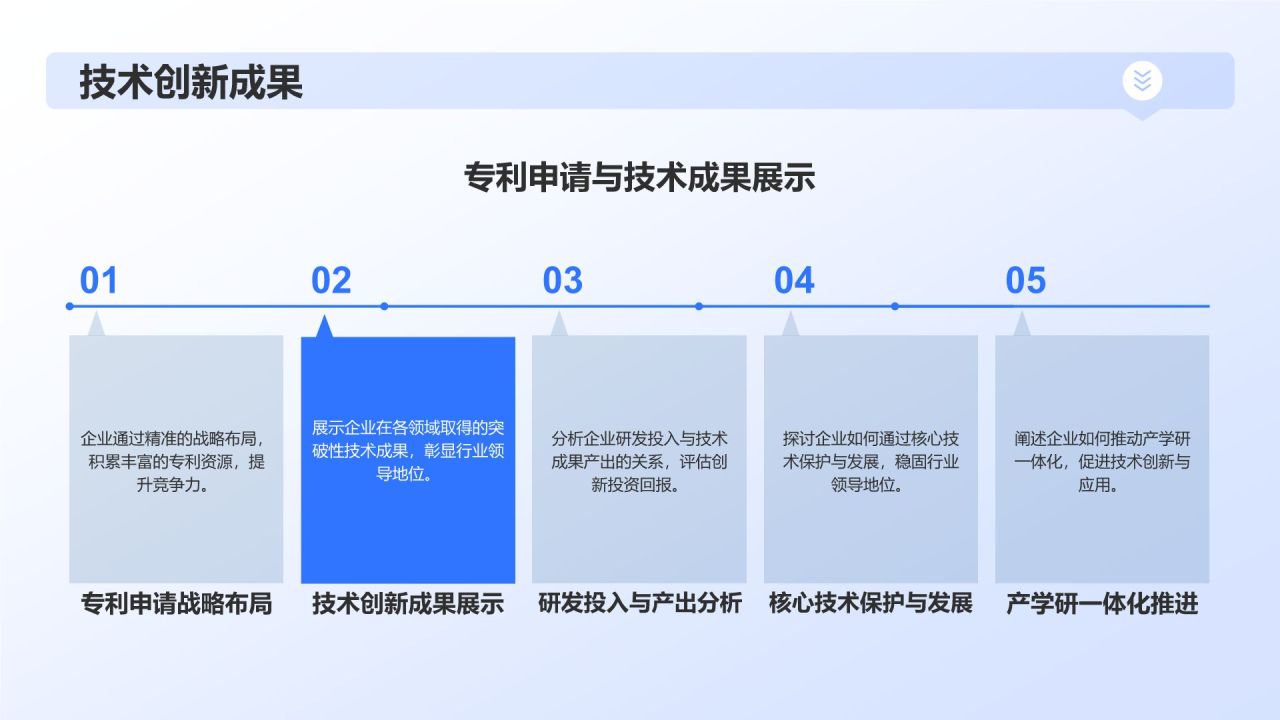 技术创新成果

专利申请与技术成果展示

01

企业通过精准的战略布局，积累丰富的专利资源，提升竞争力。

专利申请战略布局

02

展示企业在各领域取得的突破性技术成果，彰显行业领导地位。

技术创新成果展示

03

分析企业研发投入与技术成果产出的关系，评估创新投资回报。

研发投入与产出分析

04

探讨企业如何通过核心技术保护与发展，稳固行业领导地位。

核心技术保护与发展

05

阐述企业如何推动产学研一体化，促进技术创新与应用。

产学研一体化推进